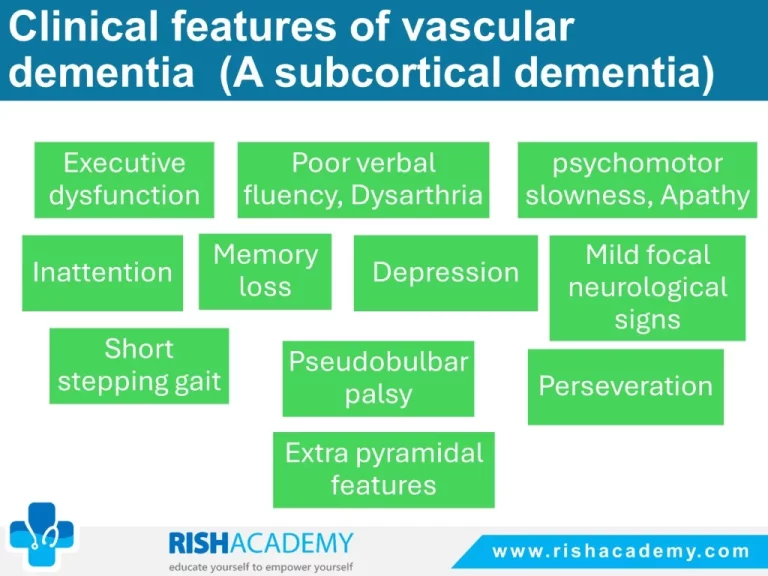 Clinical features of vascular dementia (A subcortical dementia)

Executive dysfunction

Poor verbal fluency, Dysarthria

psychomotor slowness, Apathy

Inattention

Memory loss

Depression

Mild focal neurological signs

Short stepping gait

Pseudobulbar palsy

Perseveration

Extra pyramidal features

RISHACADEMY
educate yourself to empower yourself

www.rishacademy.com